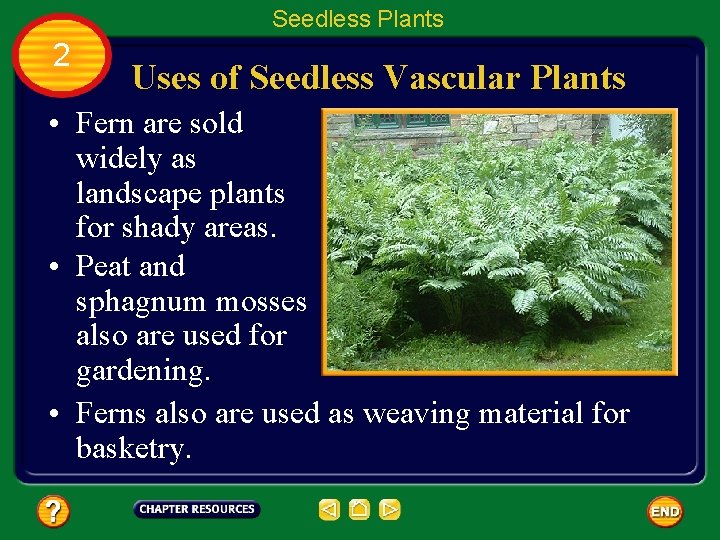 Seedless Plants

2

Uses of Seedless Vascular Plants

• Fern are sold widely as landscape plants for shady areas.

• Peat and sphagnum mosses also are used for gardening.

• Ferns also are used as weaving material for basketry.

?

CHAPTER RESOURCES

END